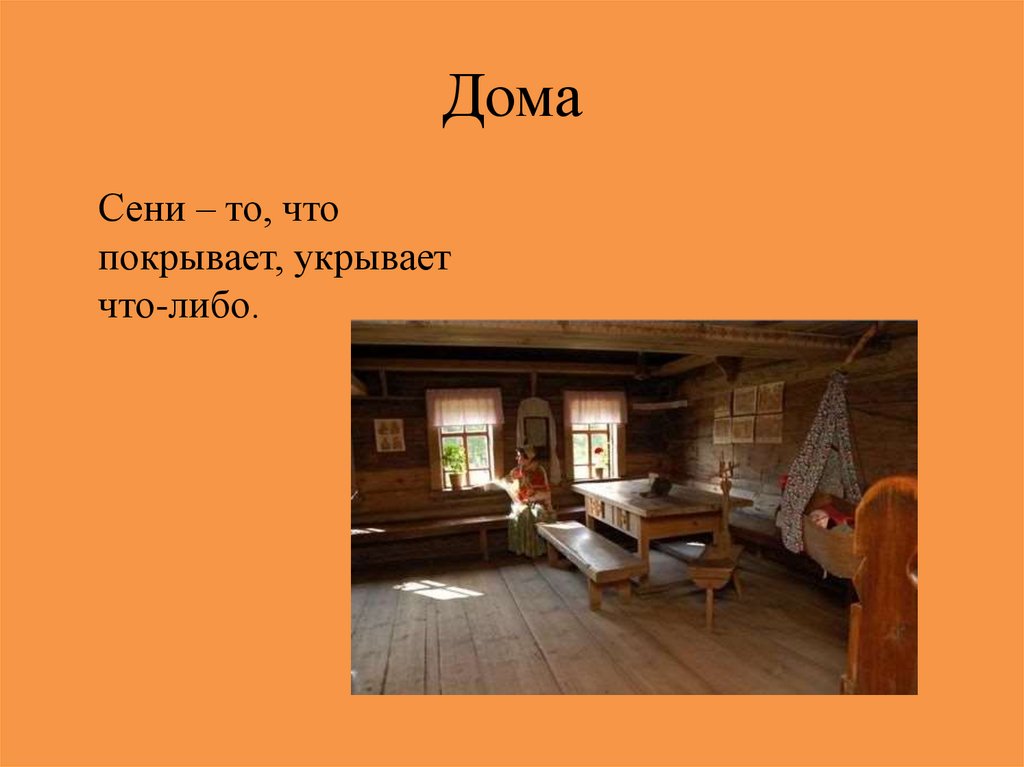 Дома

Сени – то, что покрывает, укрывает что-либо.